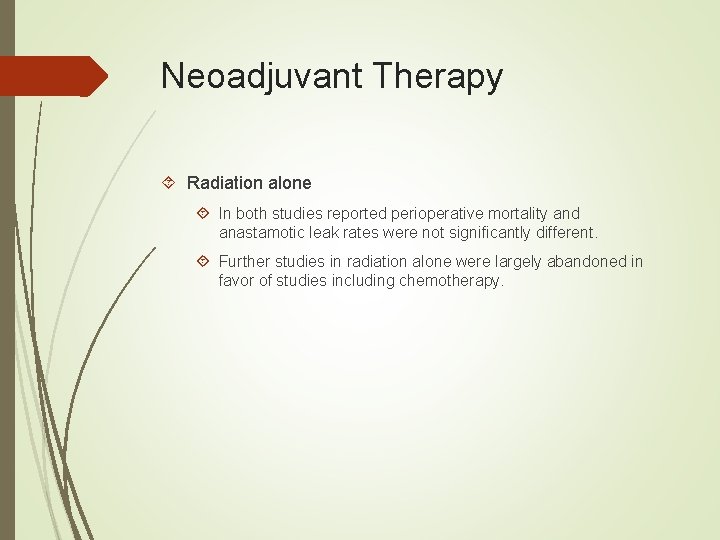 Neoadjuvant Therapy

Radiation alone

In both studies reported perioperative mortality and anastamotic leak rates were not significantly different.

Further studies in radiation alone were largely abandoned in favor of studies including chemotherapy.